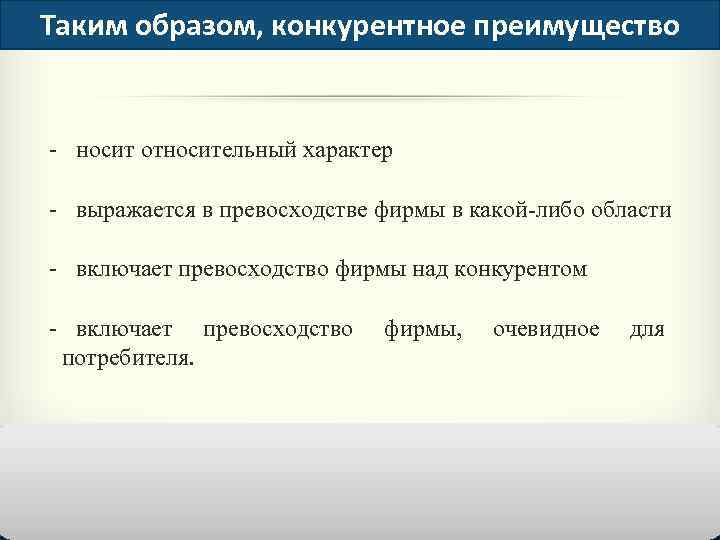 Таким образом, конкурентное преимущество

- носит относительный характер

- выражается в превосходстве фирмы в какой-либо области

- включает превосходство фирмы над конкурентом

- включает превосходство фирмы, очевидное для потребителя.